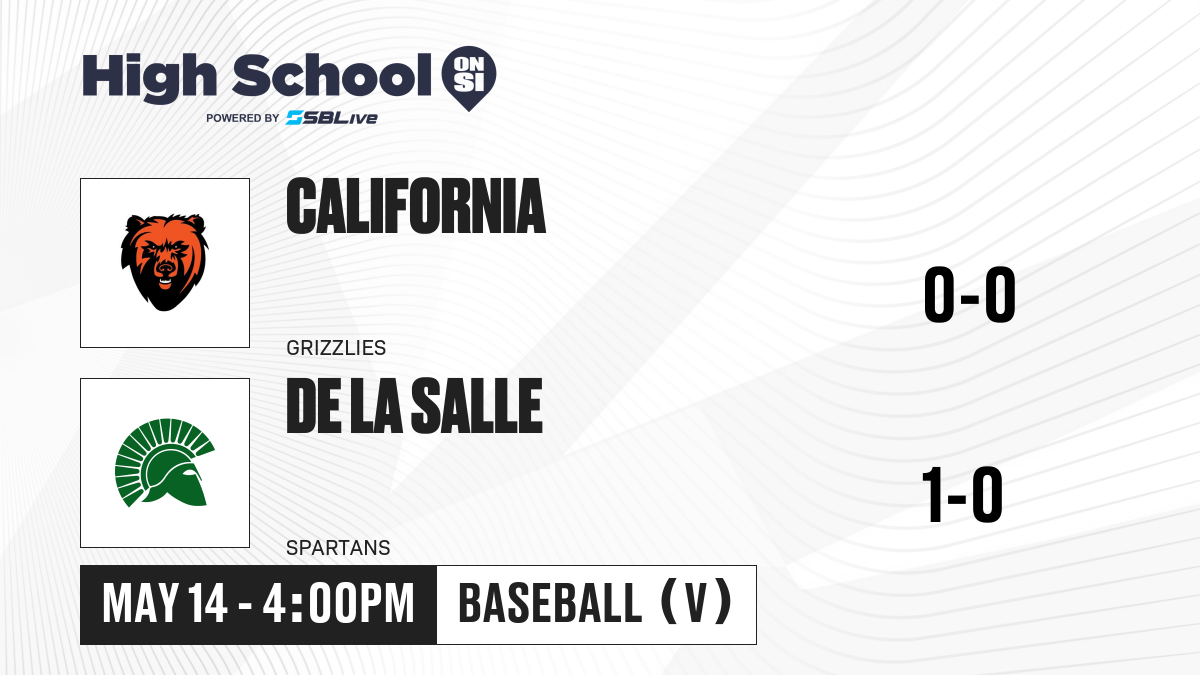 High School ON SI
POWERED BY SBLive

CALIFORNIA
GRIZZLIES
0-0

DE LA SALLE
SPARTANS
1-0

MAY 14 - 4:00PM
BASEBALL (V)